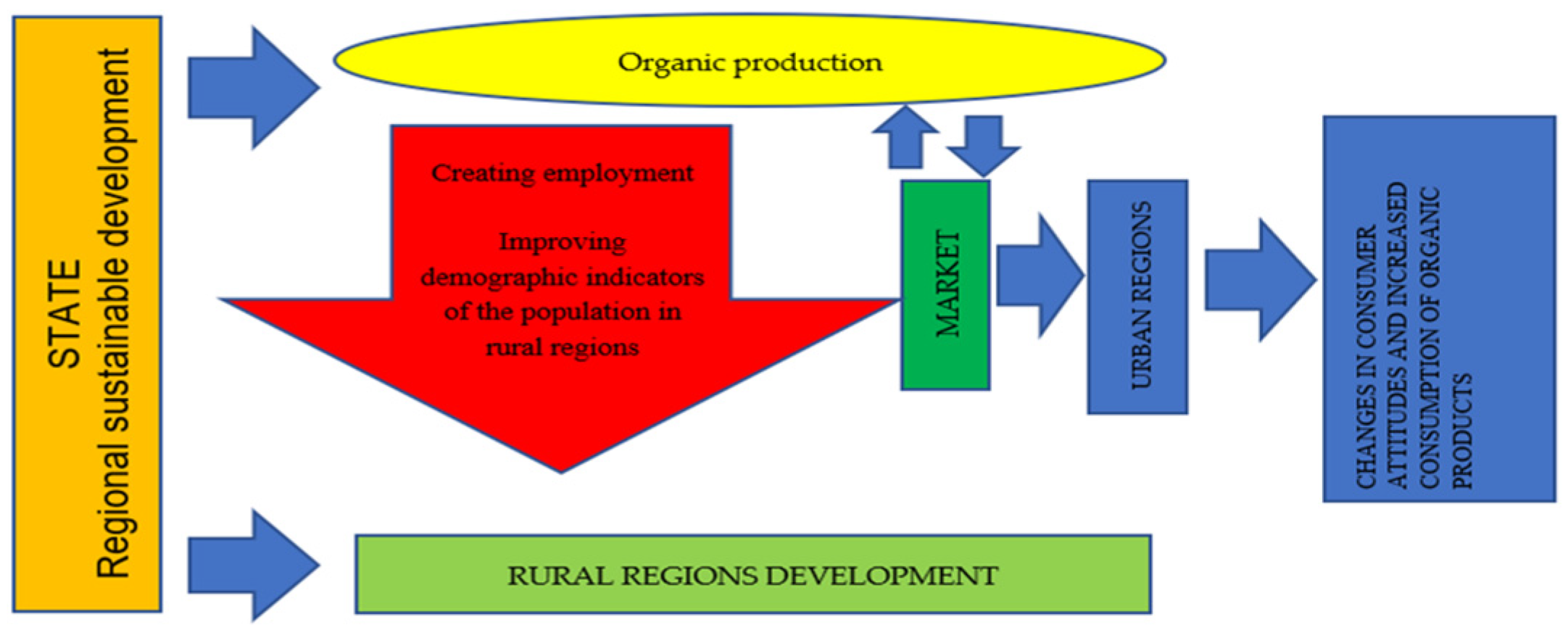 STATE
Regional sustainable development

Organic production

Creating employment

Improving demographic indicators of the population in rural regions

MARKET

URBAN REGIONS

CHANGES IN CONSUMER ATTITUDES AND INCREASED CONSUMPTION OF ORGANIC PRODUCTS

RURAL REGIONS DEVELOPMENT